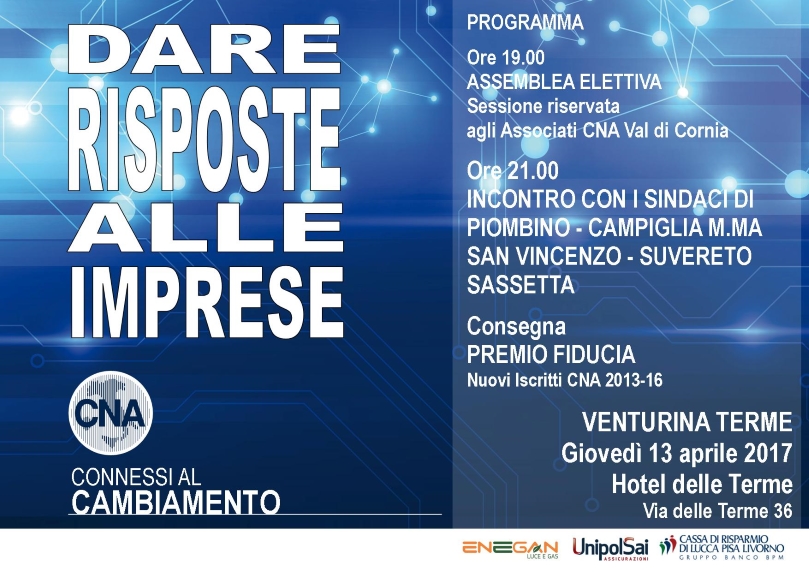 DARE
RISPOSTE
ALLE
IMPRESE

CNA

CONNESSI AL
CAMBIAMENTO

PROGRAMMA

Ore 19.00
ASSEMBLEA ELETTIVA
Sessione riservata
agli Associati CNA Val di Cornia

Ore 21.00
INCONTRO CON I SINDACI DI
PIOMBINO - CAMPIGLIA M.MA
SAN VINCENZO - SUVERETO
SASSETTA

Consegna
PREMIO FIDUCIA
Nuovi Iscritti CNA 2013-16

VENTURINA TERME
Giovedì 13 aprile 2017
Hotel delle Terme
Via delle Terme 36

ENEGAN LUCE E GAS
UnipolSai ASSICURAZIONI
CASSA DI RISPARMIO DI LUCCA PISA LIVORNO GRUPPO BANCO BPM